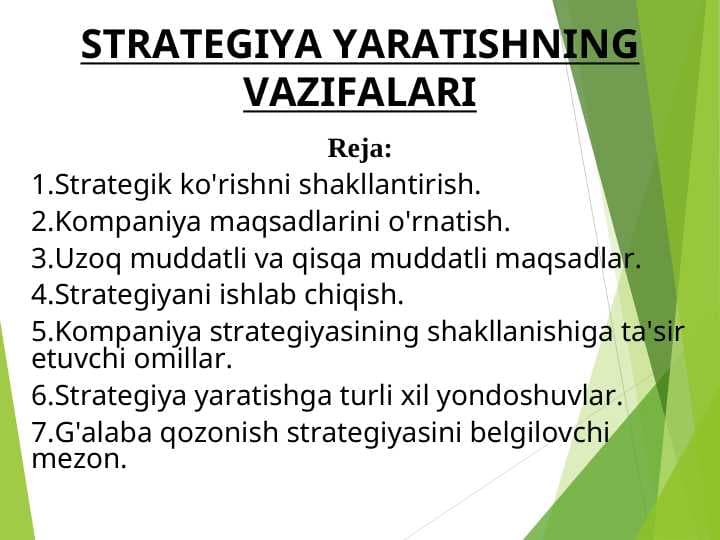 STRATEGIYA YARATISHNING VAZIFALARI

Reja:

1.Strategik ko'rishni shakllantirish.

2.Kompaniya maqsadlarini o'rnatish.

3.Uzoq muddatli va qisqa muddatli maqsadlar.

4.Strategiyani ishlab chiqish.

5.Kompaniya strategiyasining shakllanishiga ta'sir etuvchi omillar.

6.Strategiya yaratishga turli xil yondoshuvlar.

7.G'alaba qozonish strategiyasini belgilovchi mezon.